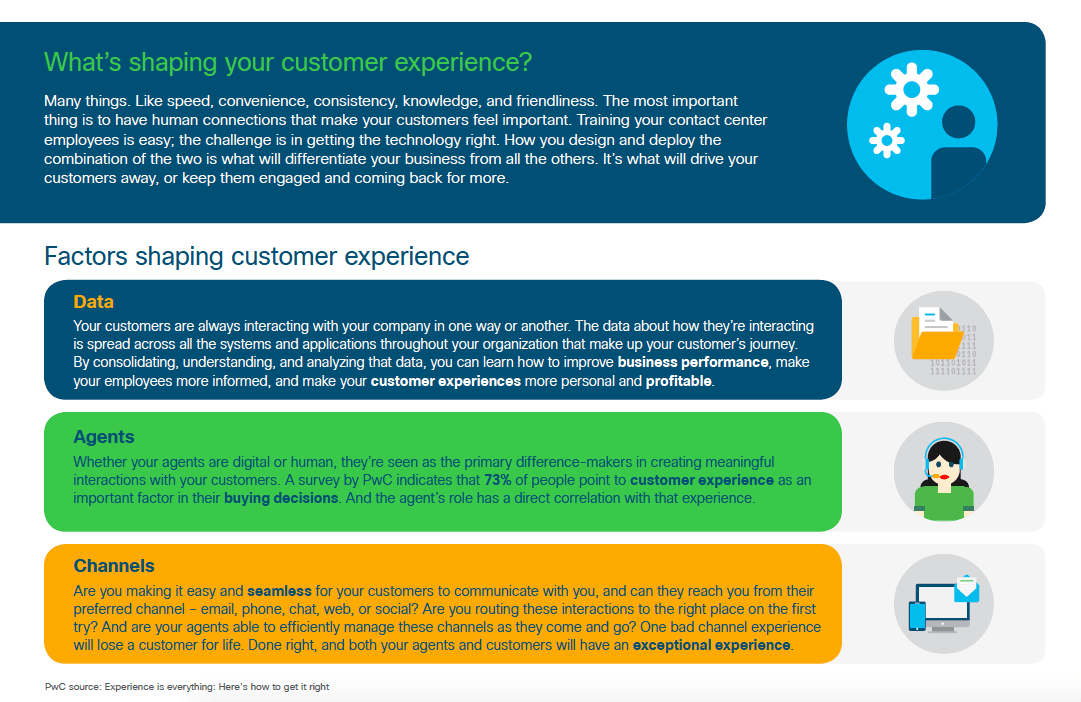 What's shaping your customer experience?

Many things. Like speed, convenience, consistency, knowledge, and friendliness. The most important thing is to have human connections that make your customers feel important. Training your contact center employees is easy; the challenge is in getting the technology right. How you design and deploy the combination of the two is what will differentiate your business from all the others. It's what will drive your customers away, or keep them engaged and coming back for more.

Factors shaping customer experience

Data

Your customers are always interacting with your company in one way or another. The data about how they're interacting is spread across all the systems and applications throughout your organization that make up your customer's journey. By consolidating, understanding, and analyzing that data, you can learn how to improve business performance, make your employees more informed, and make your customer experiences more personal and profitable.

Agents

Whether your agents are digital or human, they're seen as the primary difference-makers in creating meaningful interactions with your customers. A survey by PwC indicates that 73% of people point to customer experience as an important factor in their buying decisions. And the agent's role has a direct correlation with that experience.

Channels

Are you making it easy and seamless for your customers to communicate with you, and can they reach you from their preferred channel – email, phone, chat, web, or social? Are you routing these interactions to the right place on the first try? And are your agents able to efficiently manage these channels as they come and go? One bad channel experience will lose a customer for life. Done right, and both your agents and customers will have an exceptional experience.

PwC source: Experience is everything: Here's how to get it right